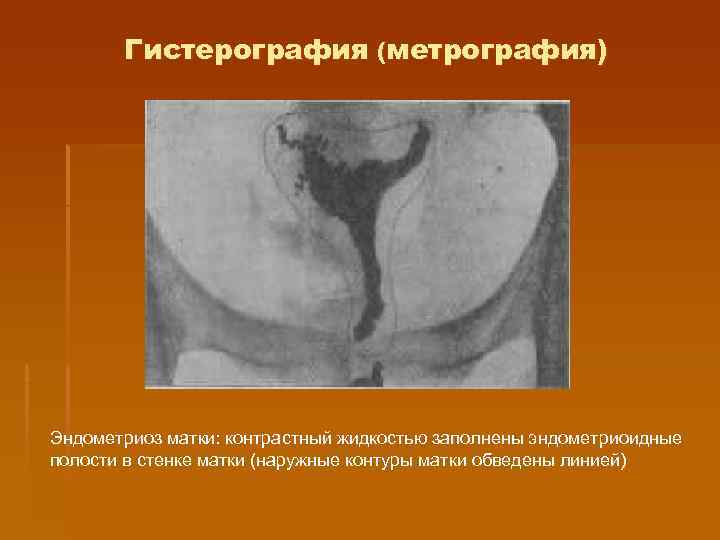 Гистерография (метрография)

Эндометриоз матки: контрастный жидкостью заполнены эндометриоидные полости в стенке матки (наружные контуры матки обведены линией)